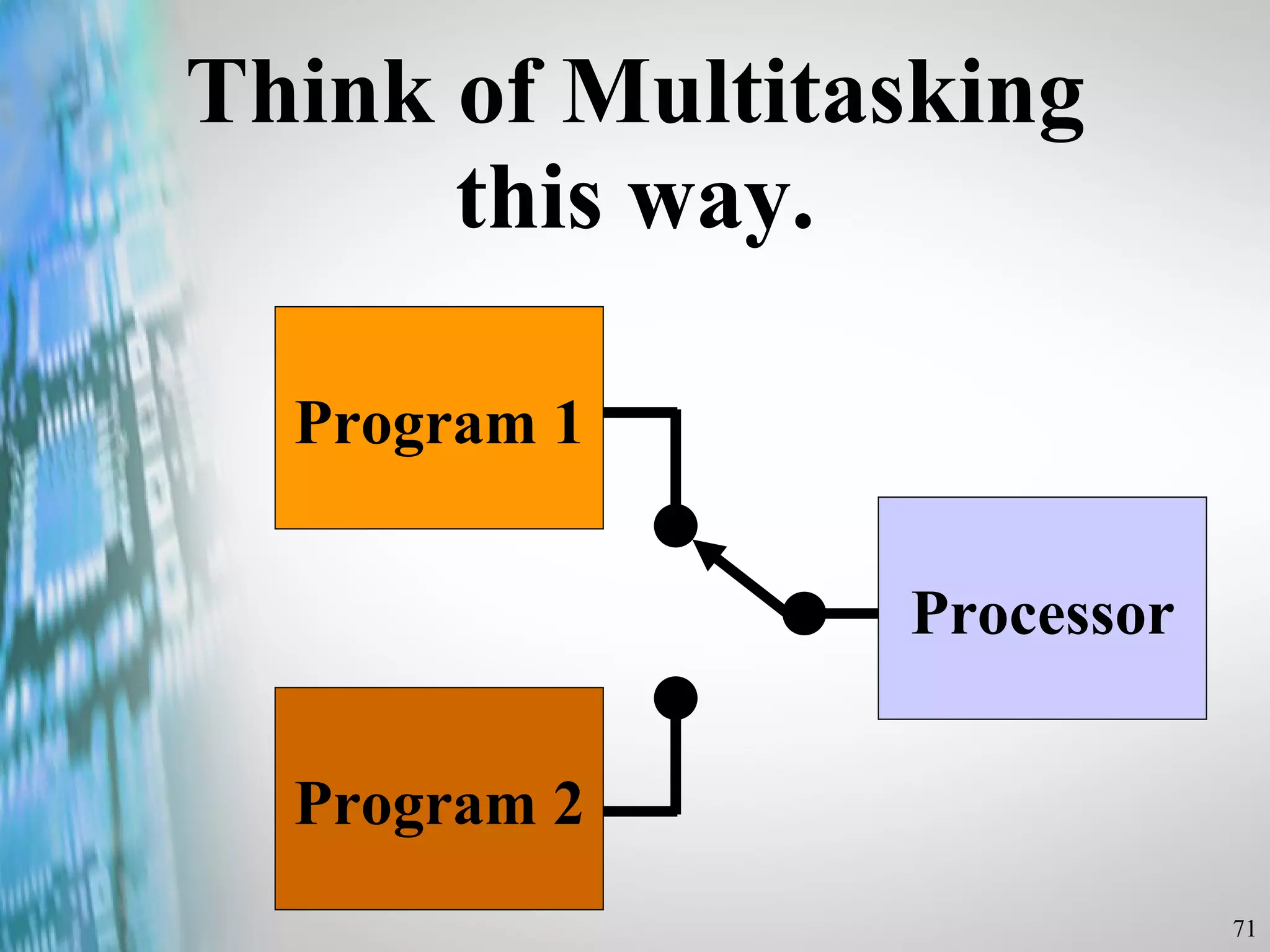 Think of Multitasking this way.

Program 1

Processor

Program 2

71